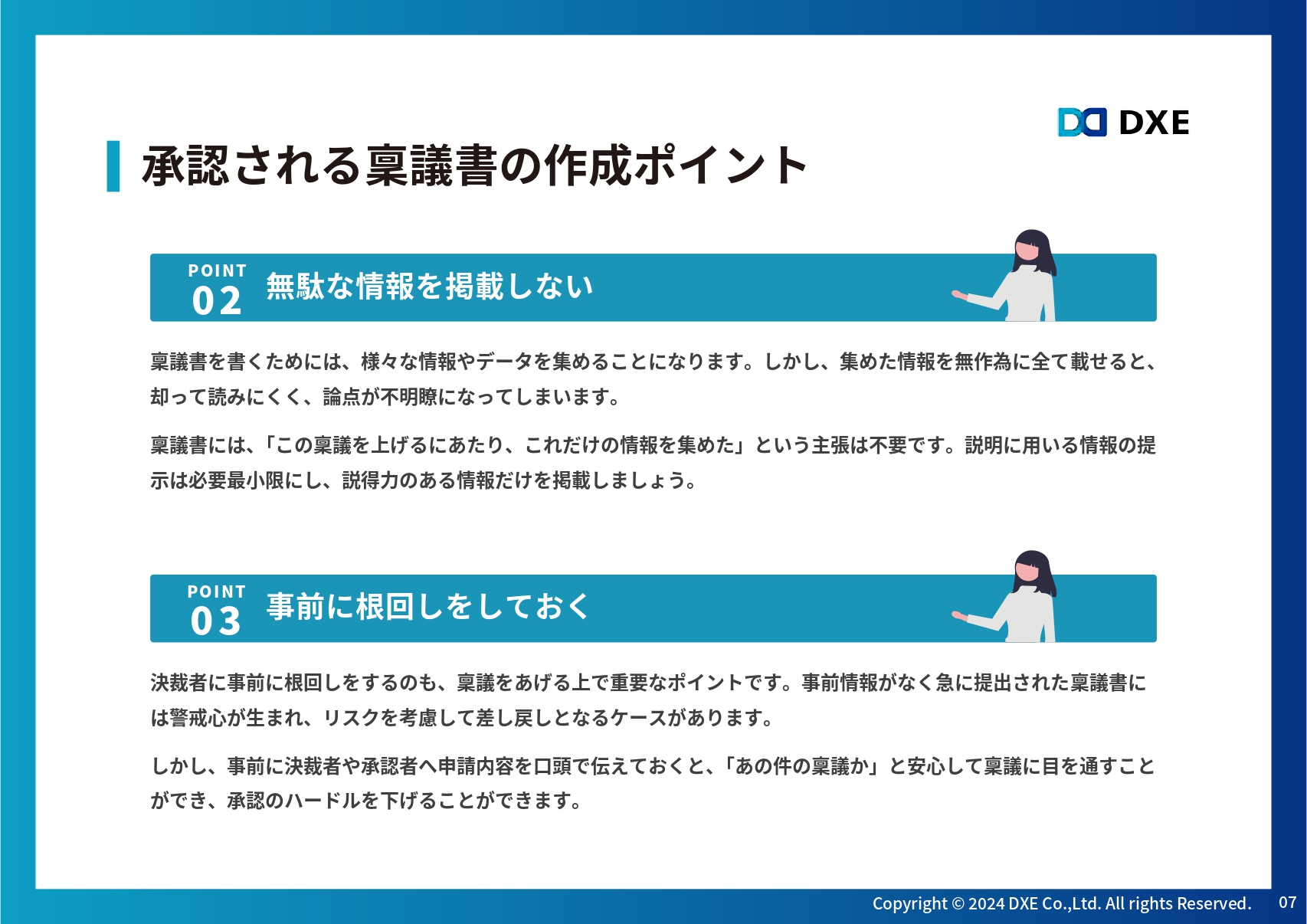 DXE

承認される稟議書の作成ポイント

POINT
02 無駄な情報を掲載しない

稟議書を書くためには、様々な情報やデータを集めることになります。しかし、集めた情報を無作為に全て載せると、却って読みにくく、論点が不明瞭になってしまいます。

稟議書には、「この稟議を上げるにあたり、これだけの情報を集めた」という主張は不要です。説明に用いる情報の提示は必要最小限にし、説得力のある情報だけを掲載しましょう。

POINT
03 事前に根回しをしておく

決裁者に事前に根回しをするのも、稟議をあげる上で重要なポイントです。事前情報がなく急に提出された稟議書には警戒心が生まれ、リスクを考慮して差し戻しとなるケースがあります。

しかし、事前に決裁者や承認者へ申請内容を口頭で伝えておくと、「あの件の稟議か」と安心して稟議に目を通すことができ、承認のハードルを下げることができます。

Copyright © 2024 DXE Co.,Ltd. All rights Reserved. 07